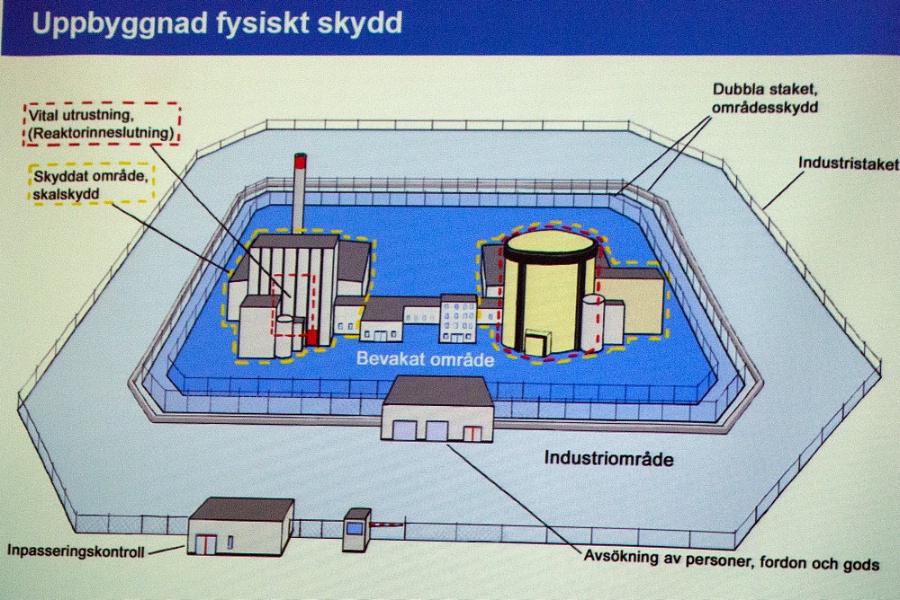 Uppbyggnad fysiskt skydd

Vital utrustning, (Reaktorinneslutning)

Skyddat område, skalskydd

Dubbla staket, områdesskydd

Industristaket

Bevakat område

Industriområde

Inpasseringskontroll

Avsökning av personer, fordon och gods